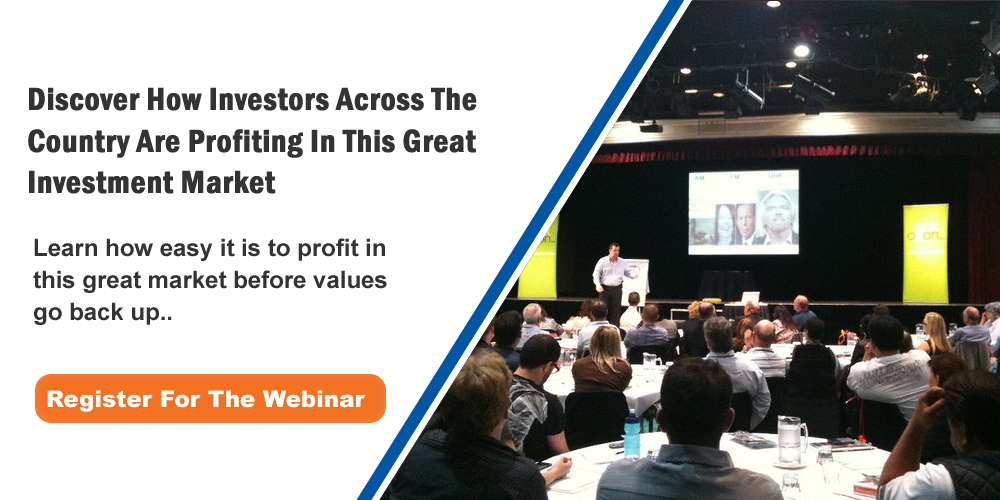 Discover How Investors Across The Country Are Profiting In This Great Investment Market

Learn how easy it is to profit in this great market before values go back up..

Register For The Webinar